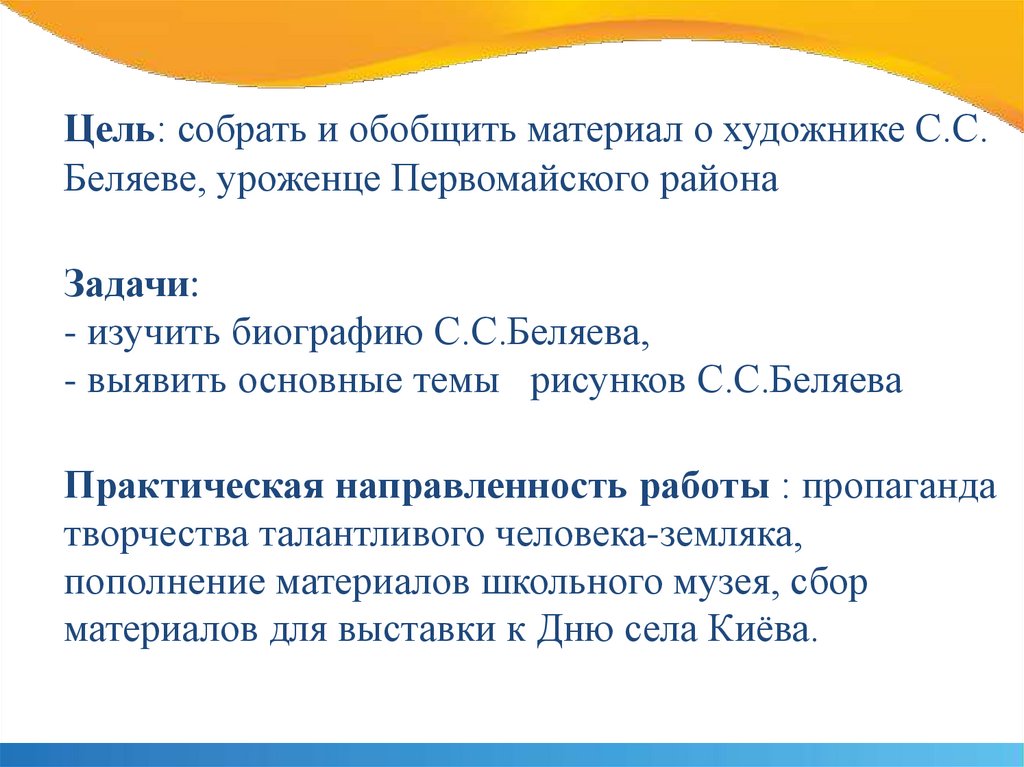 Цель: собрать и обобщить материал о художнике С.С. Беляеве, уроженце Первомайского района

Задачи:
- изучить биографию С.С.Беляева,
- выявить основные темы рисунков С.С.Беляева

Практическая направленность работы : пропаганда творчества талантливого человека-земляка, пополнение материалов школьного музея, сбор материалов для выставки к Дню села Киёва.